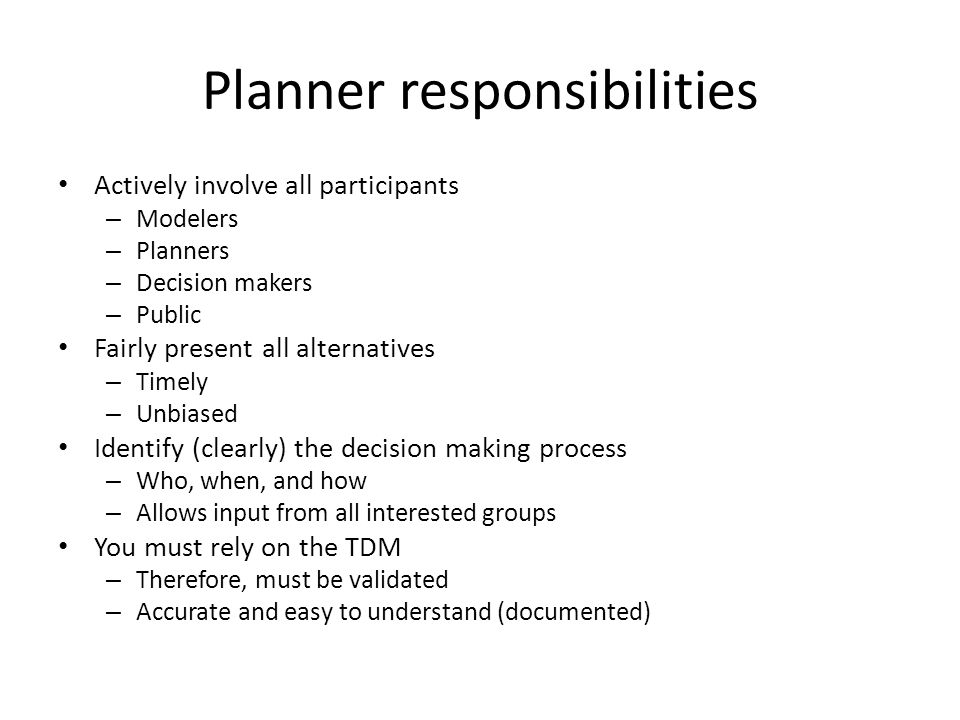 Planner responsibilities

• Actively involve all participants
  – Modelers
  – Planners
  – Decision makers
  – Public
• Fairly present all alternatives
  – Timely
  – Unbiased
• Identify (clearly) the decision making process
  – Who, when, and how
  – Allows input from all interested groups
• You must rely on the TDM
  – Therefore, must be validated
  – Accurate and easy to understand (documented)